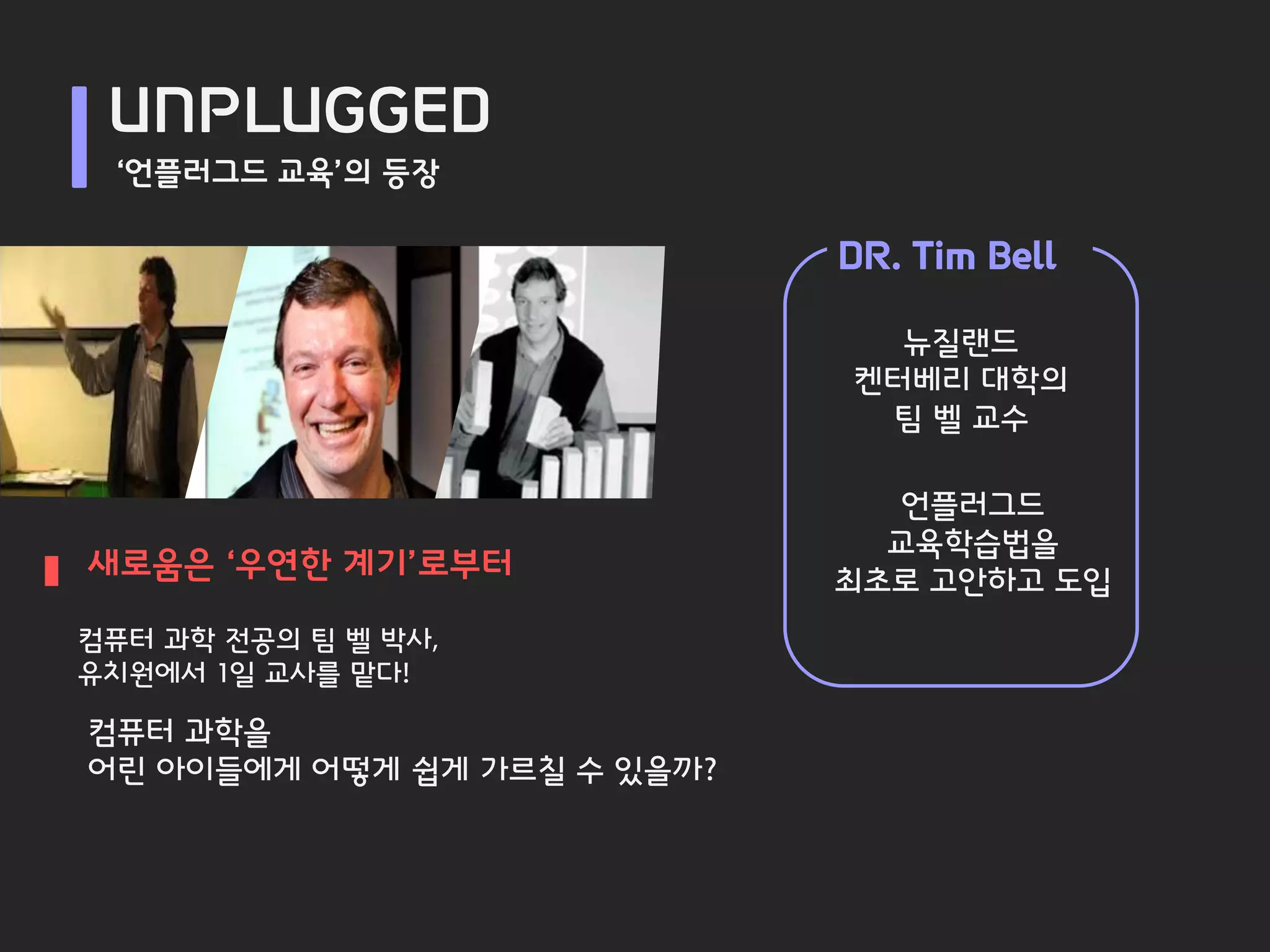 UNPLUGGED

‘언플러그드 교육’의 등장

새로움은 ‘우연한 계기’로부터

컴퓨터 과학 전공의 팀 벨 박사,
유치원에서 1일 교사를 맡다!

컴퓨터 과학을
어린 아이들에게 어떻게 쉽게 가르칠 수 있을까?

DR. Tim Bell

뉴질랜드
켄터베리 대학의
팀 벨 교수

언플러그드
교육학습법을
최초로 고안하고 도입